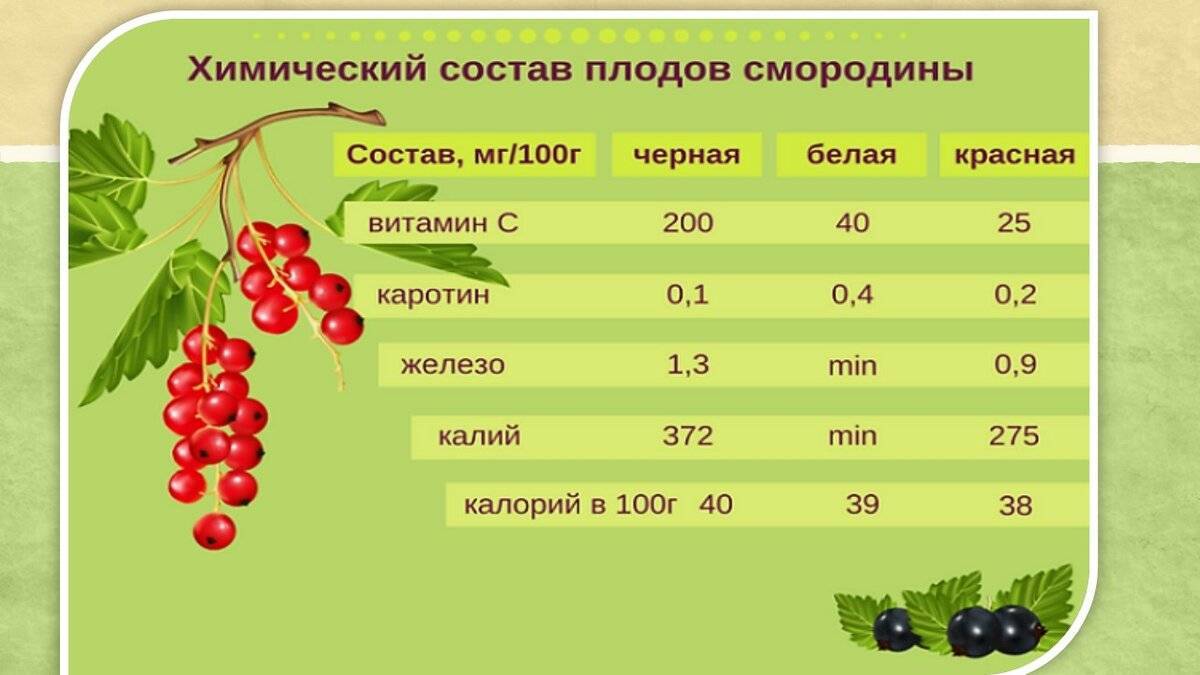 Химический состав плодов смородины

| Состав, мг/100г | черная | белая | красная |
|---|---|---|---|
| витамин С | 200 | 40 | 25 |
| каротин | 0,1 | 0,4 | 0,2 |
| железо | 1,3 | min | 0,9 |
| калий | 372 | min | 275 |
| калорий в 100г | 40 | 39 | 38 |